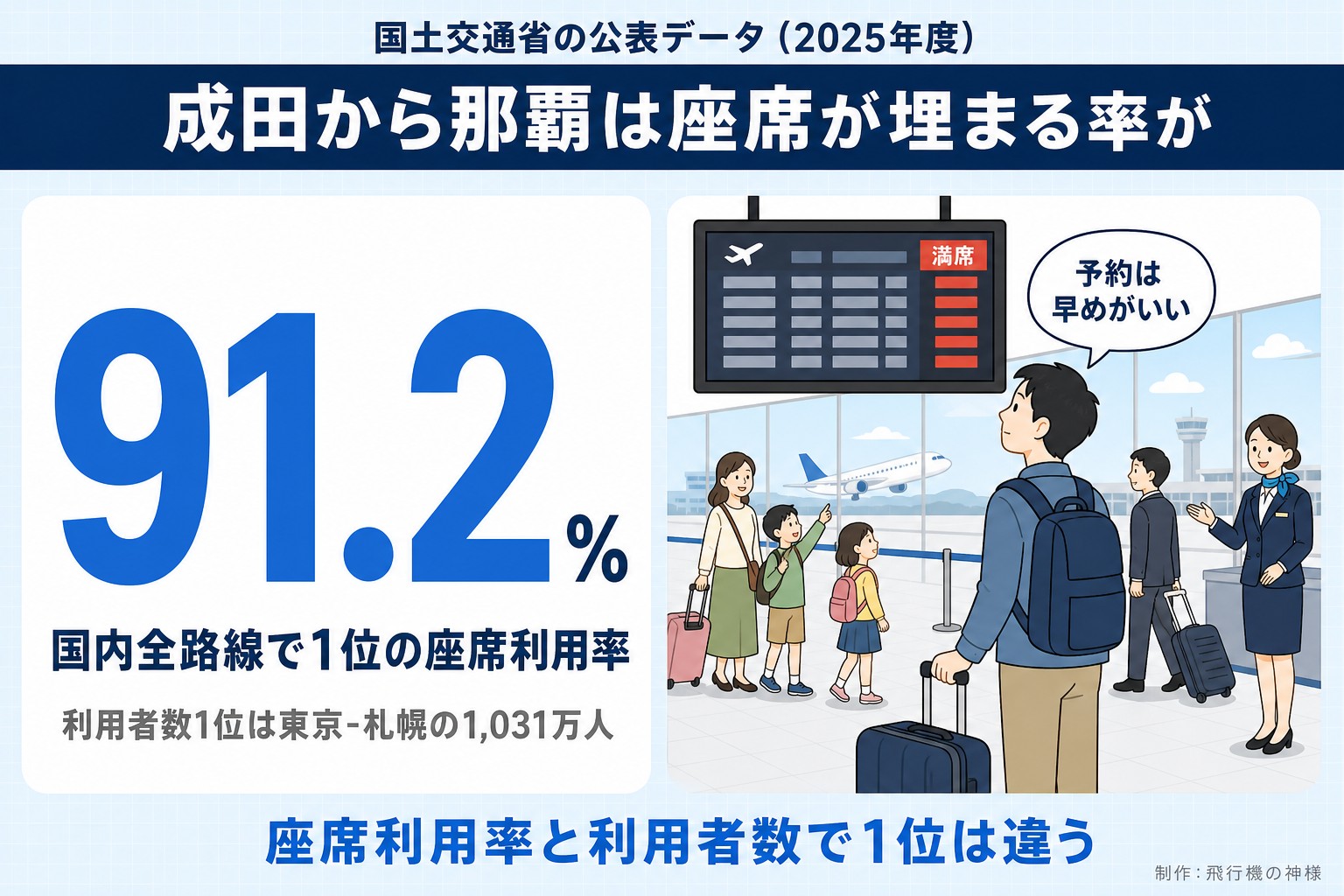 国土交通省の公表データ（2025年度）

成田から那覇は座席が埋まる率が

91.2%

国内全路線で1位の座席利用率

利用者数1位は東京-札幌の1,031万人

満席

予約は早めがいい

座席利用率と利用者数で1位は違う

制作：飛行機の神様